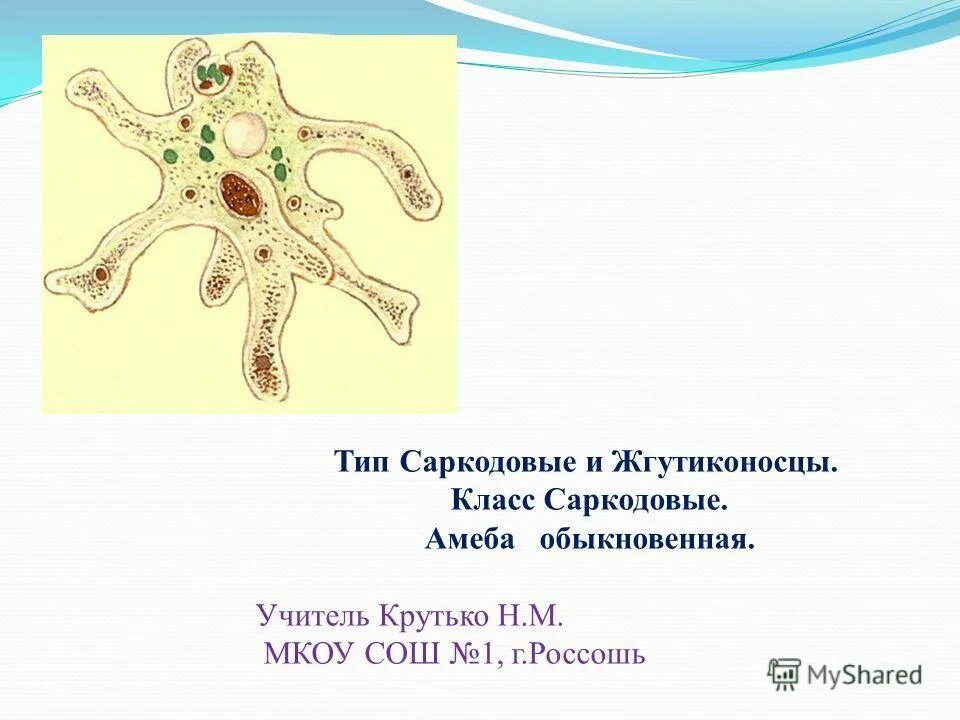 Тип Саркодовые и Жгутиконосцы.
Класс Саркодовые.
Амеба обыкновенная.

Учитель Крутько Н.М.
МКОУ СОШ №1, г.Россошь

MyShared